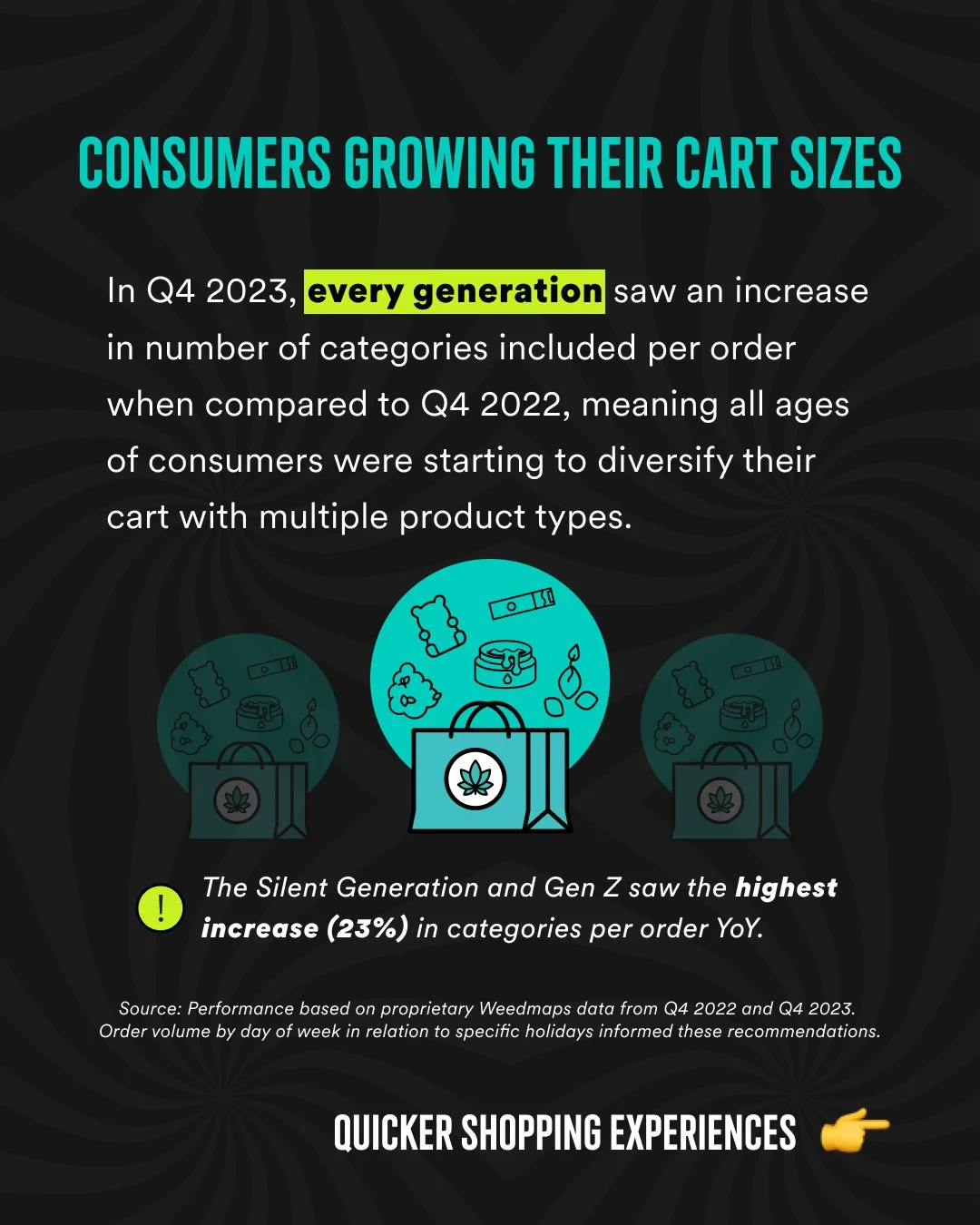 CONSUMERS GROWING THEIR CART SIZES

In Q4 2023, every generation saw an increase in number of categories included per order when compared to Q4 2022, meaning all ages of consumers were starting to diversify their cart with multiple product types.

!

The Silent Generation and Gen Z saw the highest increase (23%) in categories per order YoY.

Source: Performance based on proprietary Weedmaps data from Q4 2022 and Q4 2023. Order volume by day of week in relation to specific holidays informed these recommendations.

QUICKER SHOPPING EXPERIENCES 👉